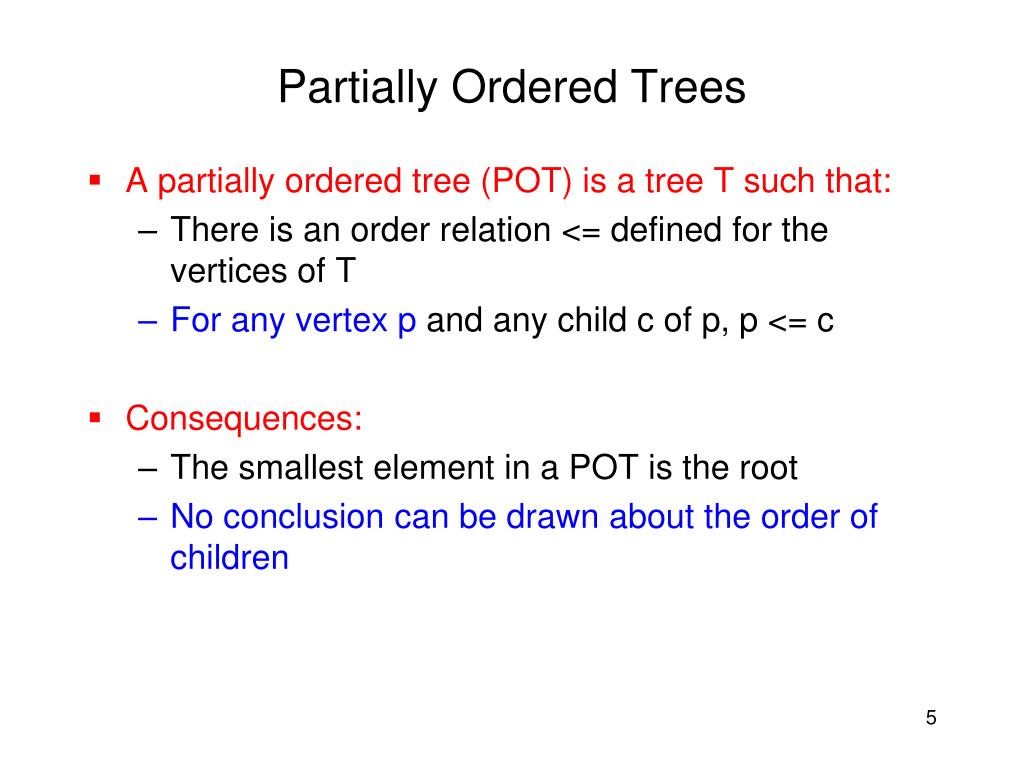 Partially Ordered Trees

▪ A partially ordered tree (POT) is a tree T such that:
– There is an order relation <= defined for the vertices of T
– For any vertex p and any child c of p, p <= c

▪ Consequences:
– The smallest element in a POT is the root
– No conclusion can be drawn about the order of children

5